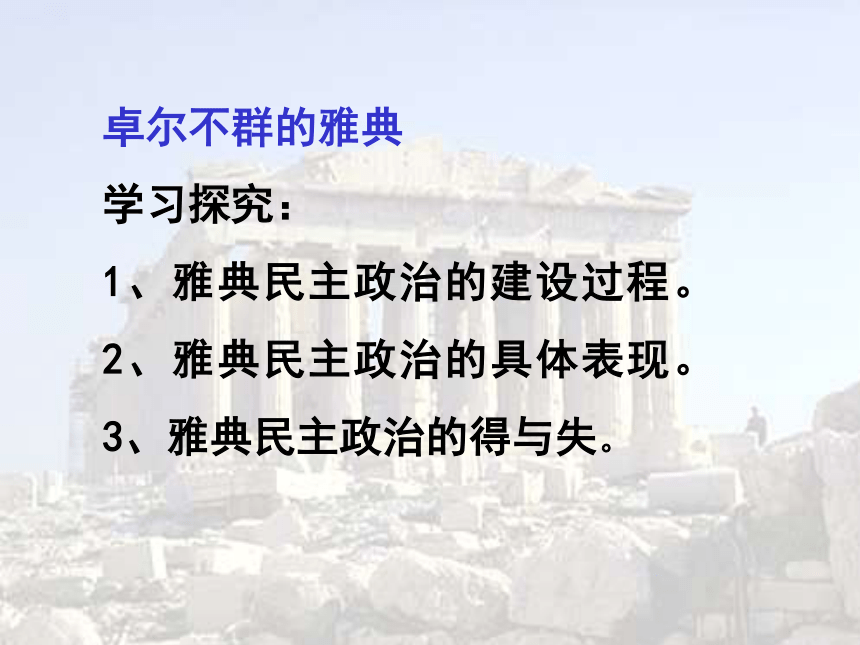 卓尔不群的雅典

学习探究：

1、雅典民主政治的建设过程。

2、雅典民主政治的具体表现。

3、雅典民主政治的得与失。